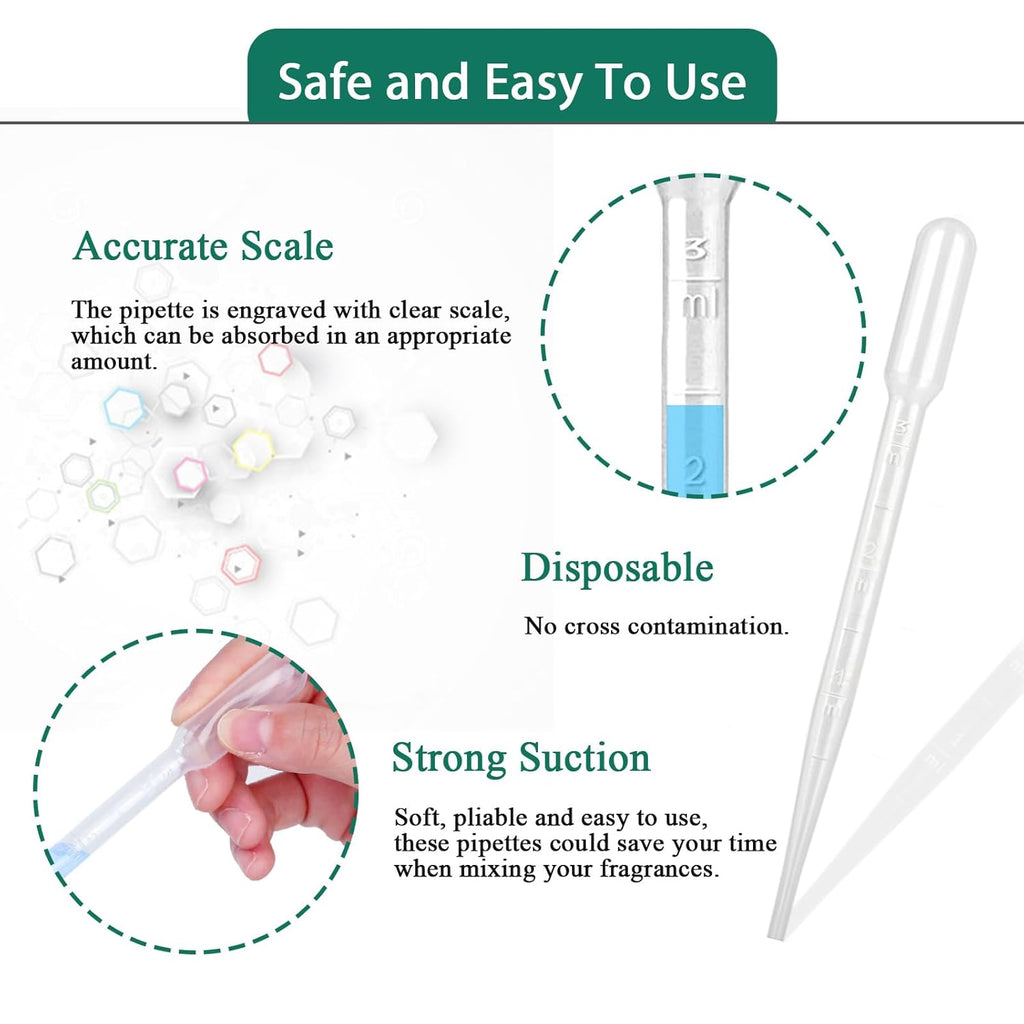 Safe and Easy To Use

Accurate Scale

The pipette is engraved with clear scale, which can be absorbed in an appropriate amount.

3
ml
2

Disposable

No cross contamination.

Strong Suction

Soft, pliable and easy to use, these pipettes could save your time when mixing your fragrances.